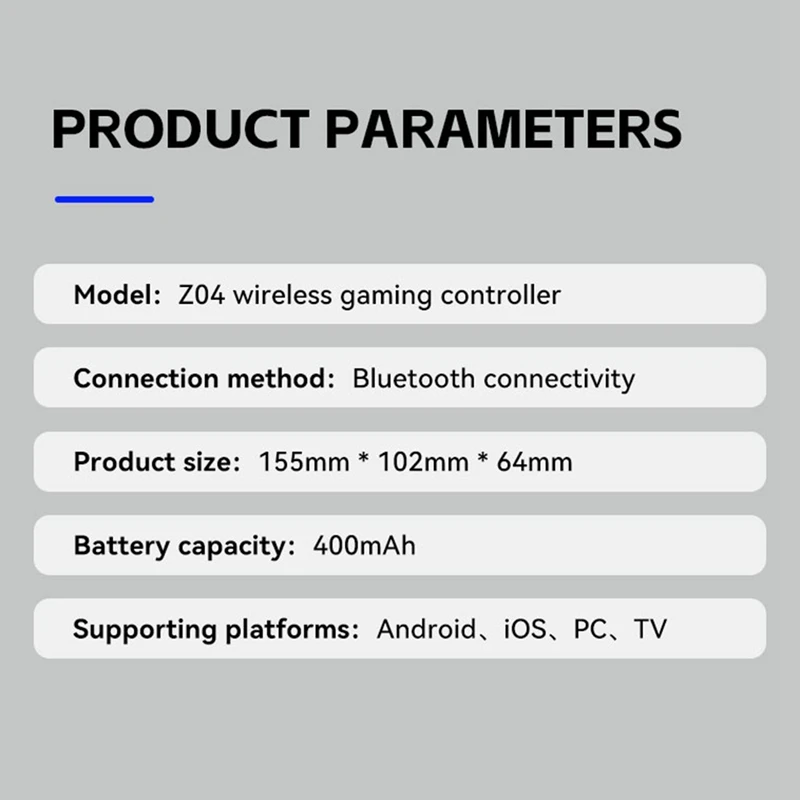 PRODUCT PARAMETERS

Model: Z04 wireless gaming controller

Connection method: Bluetooth connectivity

Product size: 155mm * 102mm * 64mm

Battery capacity: 400mAh

Supporting platforms: Android、iOS、PC、TV